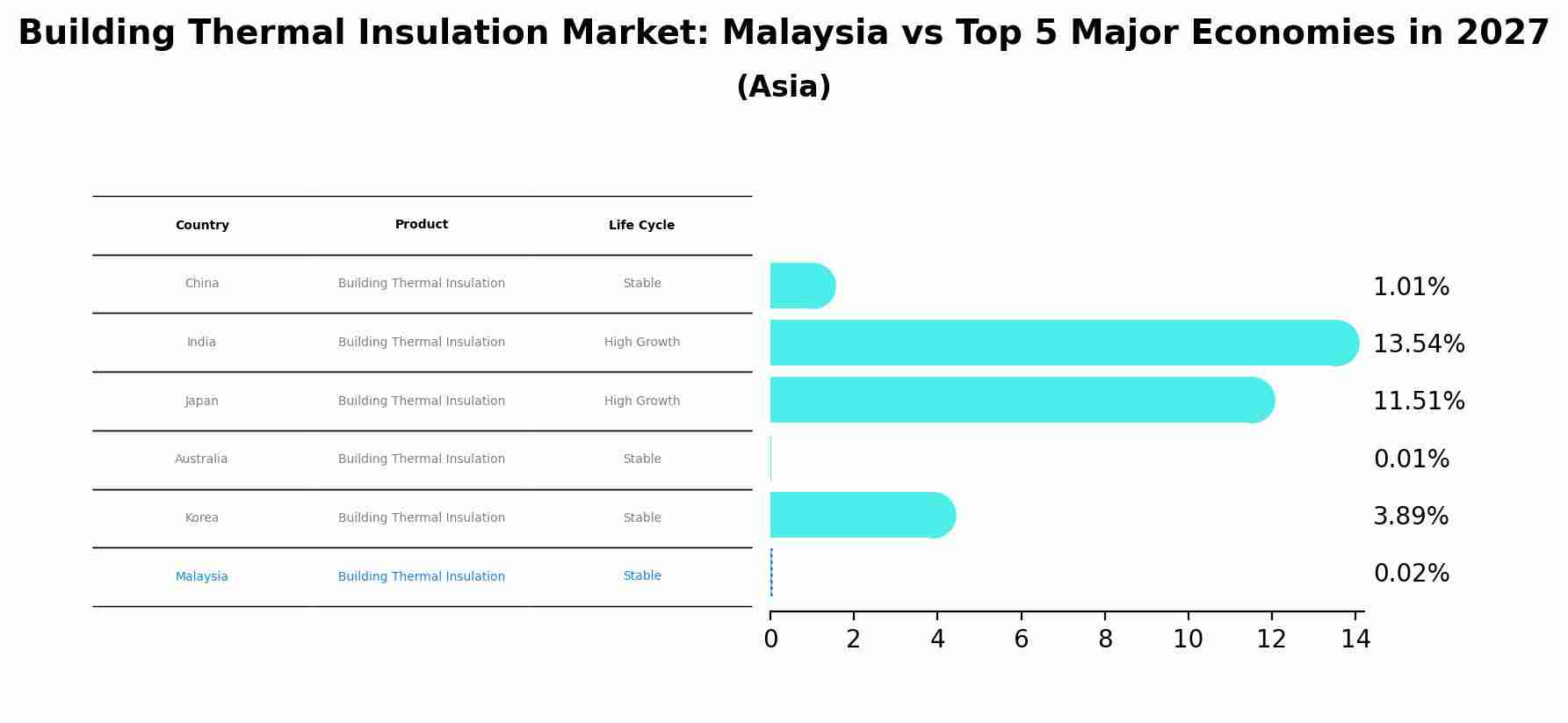 Building Thermal Insulation Market: Malaysia vs Top 5 Major Economies in 2027
(Asia)

| Country | Product | Life Cycle |
|---|---|---|
| China | Building Thermal Insulation | Stable |
| India | Building Thermal Insulation | High Growth |
| Japan | Building Thermal Insulation | High Growth |
| Australia | Building Thermal Insulation | Stable |
| Korea | Building Thermal Insulation | Stable |
| Malaysia | Building Thermal Insulation | Stable |

1.01%
13.54%
11.51%
0.01%
3.89%
0.02%

0 2 4 6 8 10 12 14